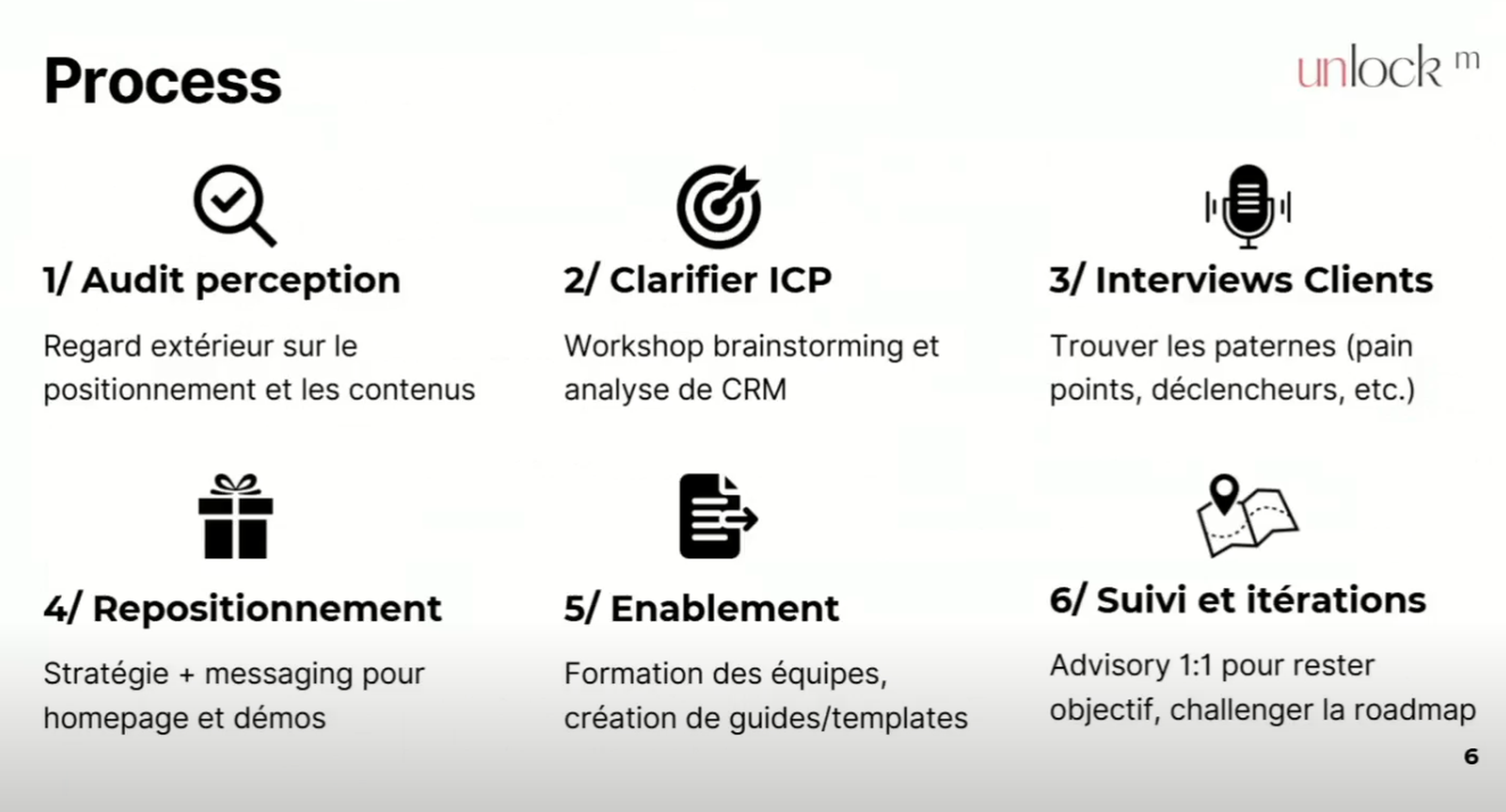 Process

unlock m

1/ Audit perception

Regard extérieur sur le positionnement et les contenus

2/ Clarifier ICP

Workshop brainstorming et analyse de CRM

3/ Interviews Clients

Trouver les paternes (pain points, déclencheurs, etc.)

4/ Repositionnement

Stratégie + messaging pour homepage et démos

5/ Enablement

Formation des équipes, création de guides/templates

6/ Suivi et itérations

Advisory 1:1 pour rester objectif, challenger la roadmap

6